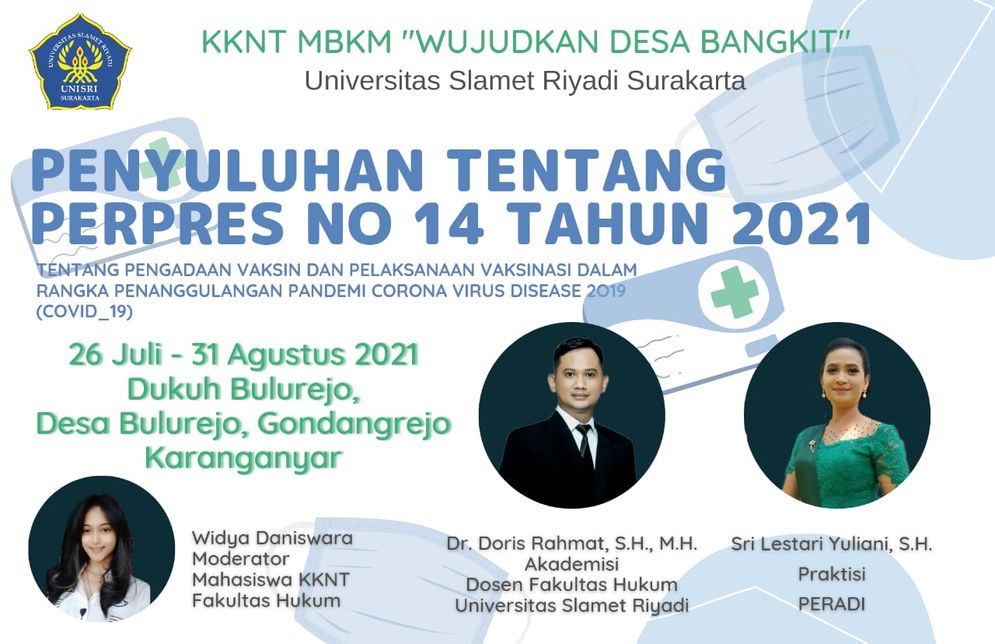 UNIVERSITAS SLAMET RIYADI
UNISRI
SURAKARTA

KKNT MBKM "WUJUDKAN DESA BANGKIT"
Universitas Slamet Riyadi Surakarta

PENYULUHAN TENTANG PERPRES NO 14 TAHUN 2021

TENTANG PENGADAAN VAKSIN DAN PELAKSANAAN VAKSINASI DALAM RANGKA PENANGGULANGAN PANDEMI CORONA VIRUS DISEASE 2019 (COVID_19)

26 Juli - 31 Agustus 2021
Dukuh Bulurejo,
Desa Bulurejo, Gondangrejo
Karanganyar

Widya Daniswara
Moderator
Mahasiswa KKNT
Fakultas Hukum

Dr. Doris Rahmat, S.H., M.H.
Akademisi
Dosen Fakultas Hukum
Universitas Slamet Riyadi

Sri Lestari Yuliani, S.H.
Praktisi
PERADI